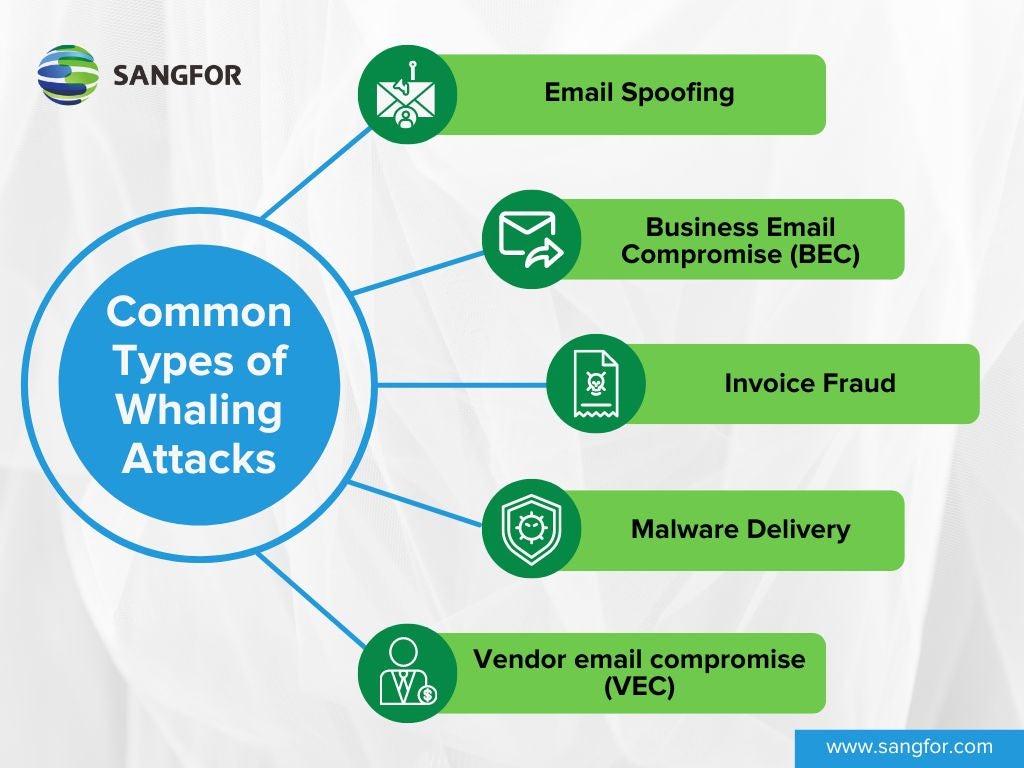 SANGFOR

Common Types of Whaling Attacks

Email Spoofing

Business Email Compromise (BEC)

Invoice Fraud

Malware Delivery

Vendor email compromise (VEC)

www.sangfor.com